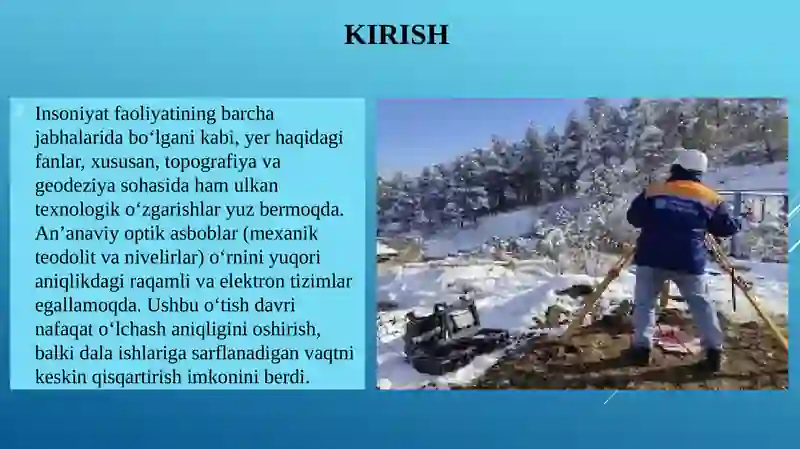 KIRISH

Insoniyat faoliyatining barcha jabhalarida bo‘lgani kabi, yer haqidagi fanlar, xususan, topografiya va geodeziya sohasida ham ulkan texnologik o‘zgarishlar yuz bermoqda. An’anaviy optik asboblar (mexanik teodolit va nivelirlar) o‘rnini yuqori aniqlikdagi raqamli va elektron tizimlar egallamoqda. Ushbu o‘tish davri nafaqat o‘lchash aniqligini oshirish, balki dala ishlariga sarflanadigan vaqtni keskin qisqartirish imkonini berdi.